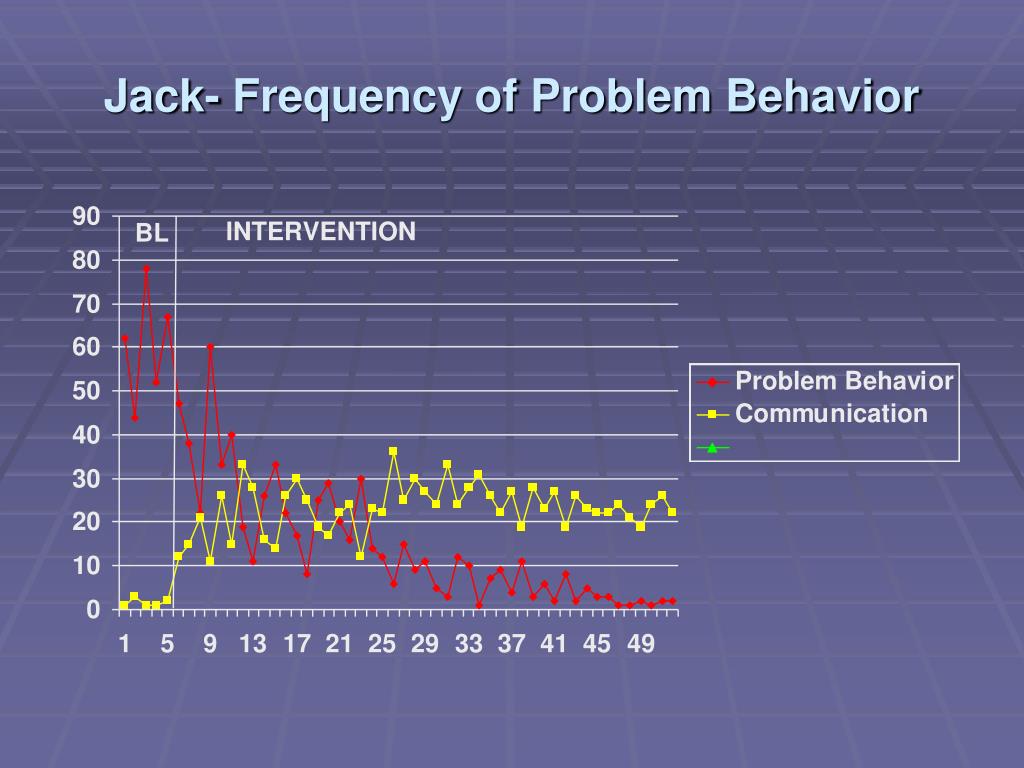 Jack- Frequency of Problem Behavior

90
80
70
60
50
40
30
20
10
0

BL

INTERVENTION

1 5 9 13 17 21 25 29 33 37 41 45 49

Problem Behavior
Communication